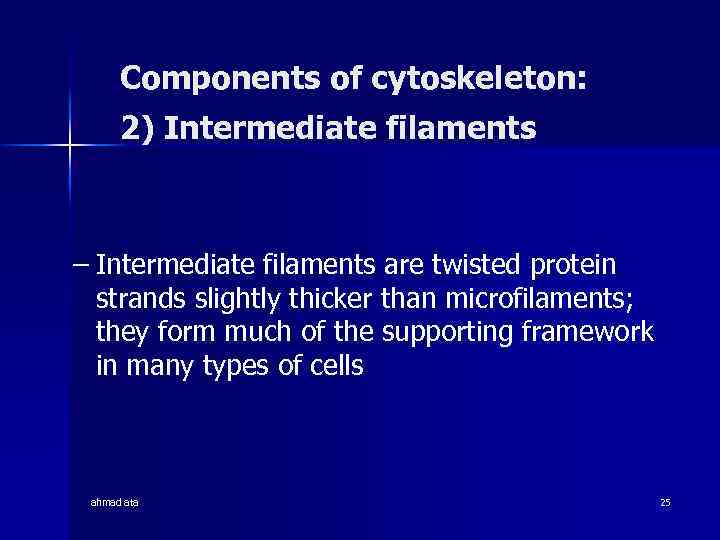 Components of cytoskeleton:
2) Intermediate filaments

– Intermediate filaments are twisted protein strands slightly thicker than microfilaments; they form much of the supporting framework in many types of cells

ahmad ata

25